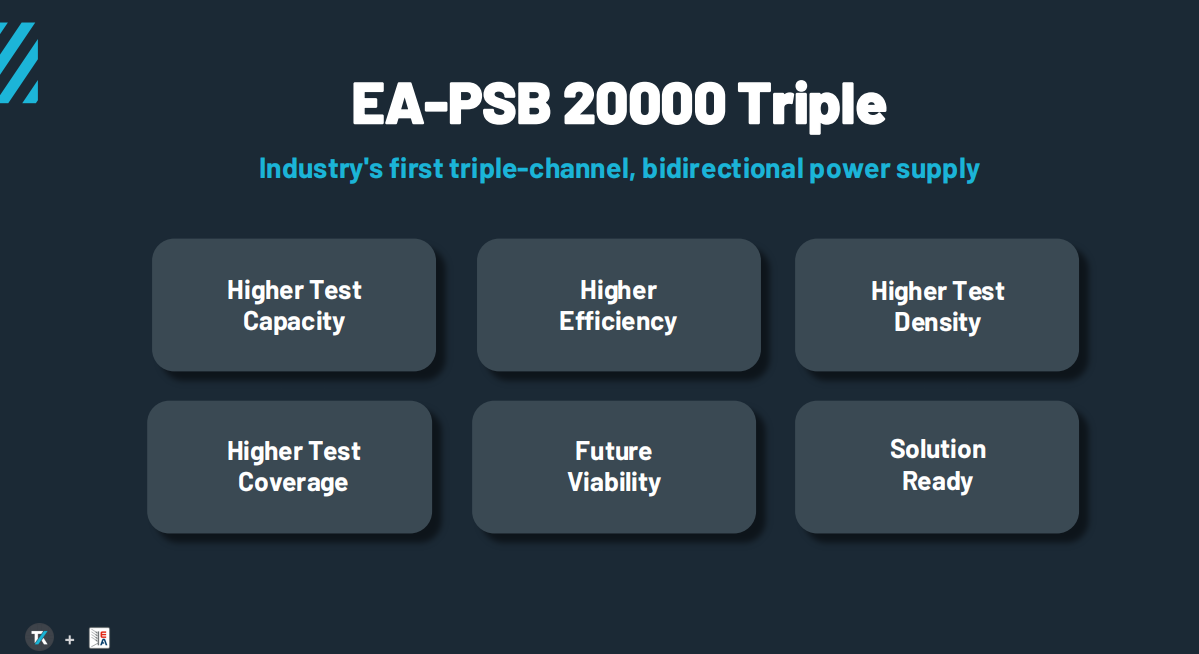 EA-PSB 20000 Triple

Industry's first triple-channel, bidirectional power supply

Higher Test Capacity

Higher Efficiency

Higher Test Density

Higher Test Coverage

Future Viability

Solution Ready

TK + EA